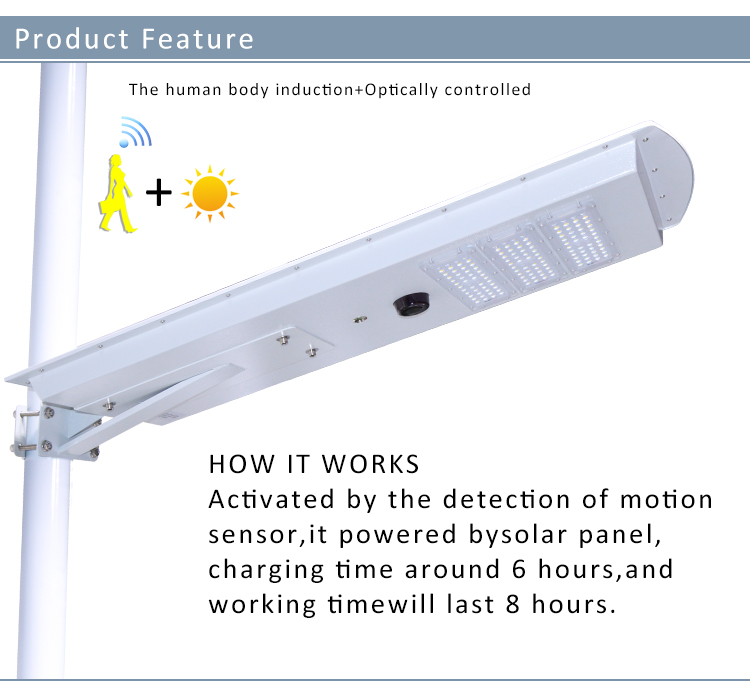 Product Feature

The human body induction+Optically controlled

+

HOW IT WORKS
Activated by the detection of motion sensor,it powered bysolar panel, charging time around 6 hours,and working timewill last 8 hours.